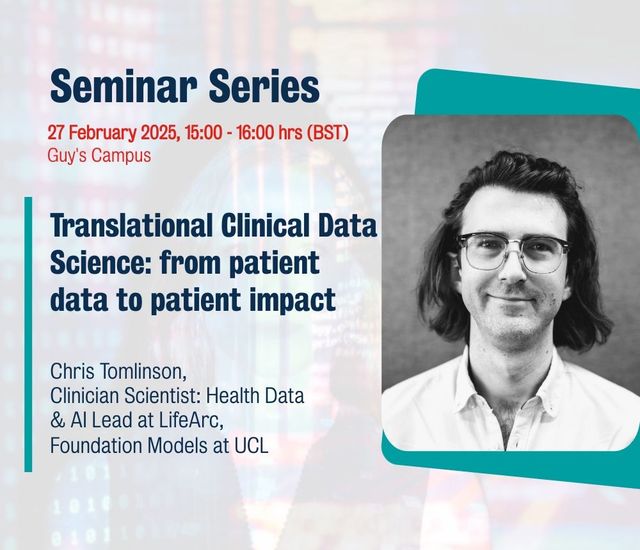 Seminar Series

27 February 2025, 15:00 - 16:00 hrs (BST)
Guy's Campus

Translational Clinical Data Science: from patient data to patient impact

Chris Tomlinson,
Clinician Scientist: Health Data & AI Lead at LifeArc,
Foundation Models at UCL